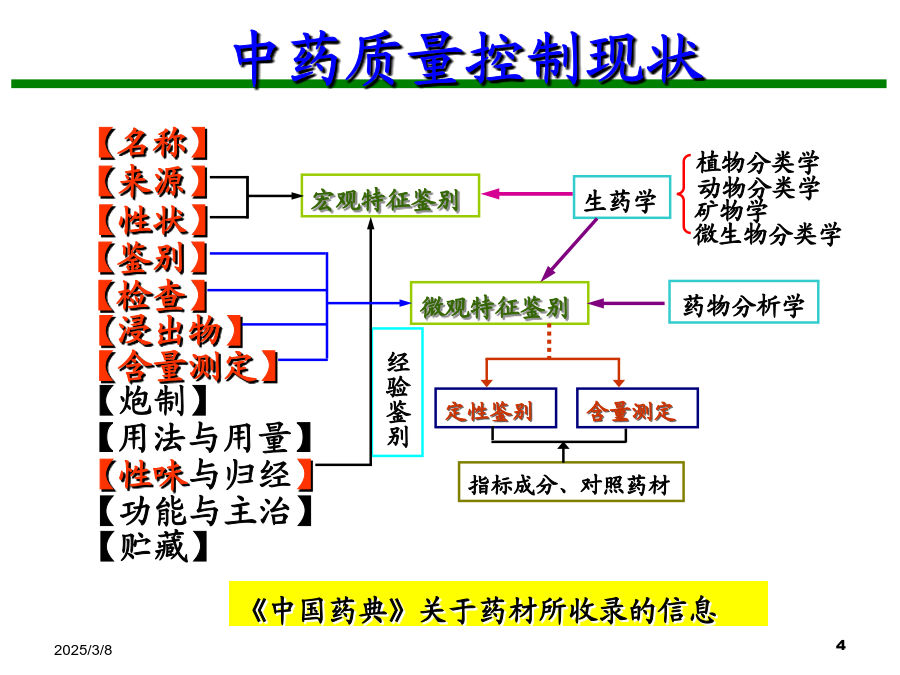 中药质量控制现状

【名称】
【来源】
【性状】
【鉴别】
【检查】
【浸出物】
【含量测定】
【炮制】
【用法与用量】
【性味与归经】
【功能与主治】
【贮藏】

宏观特征鉴别

生药学

植物分类学
动物分类学
矿物学
微生物分类学

微观特征鉴别

药物分析学

经验鉴别

定性鉴别

含量测定

指标成分、对照药材

《中国药典》关于药材所收录的信息

2025/3/8

4